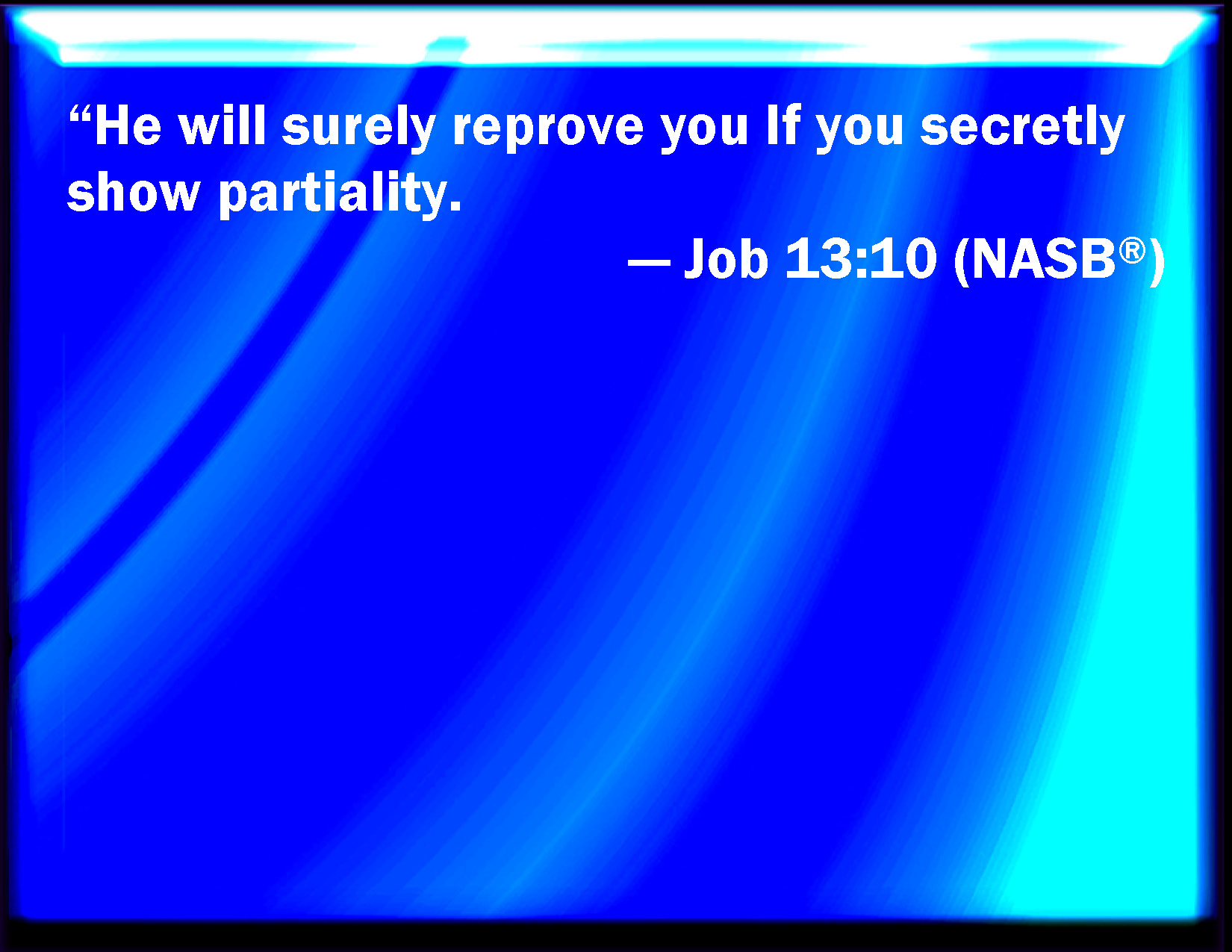 “He will surely reprove you If you secretly show partiality.

— Job 13:10 (NASB®)